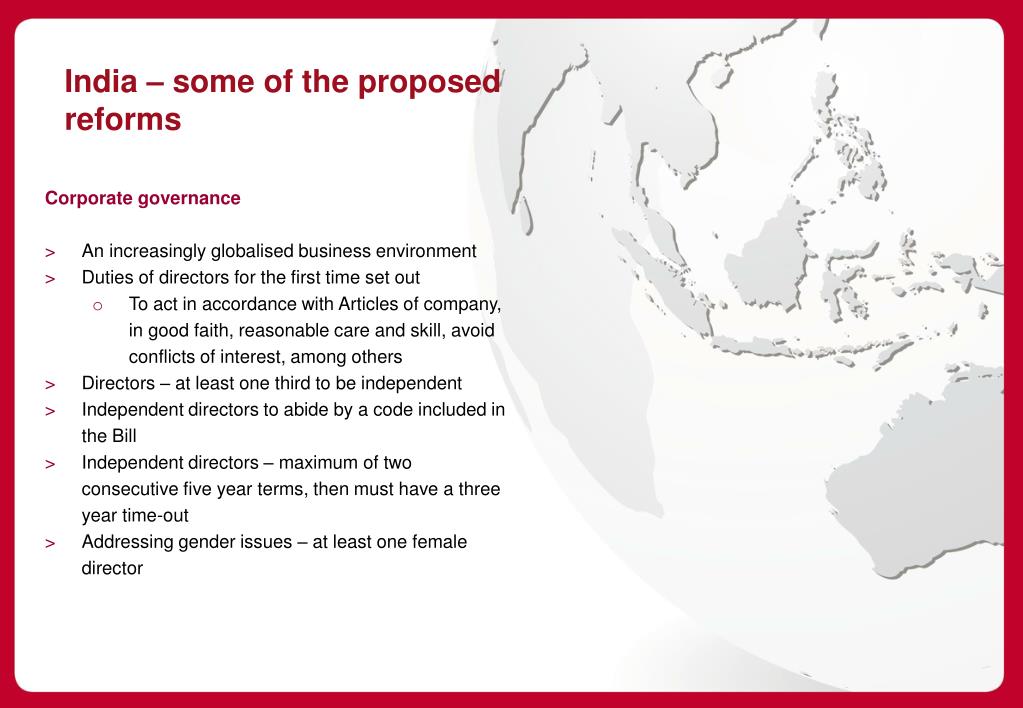 India – some of the proposed reforms

Corporate governance

> An increasingly globalised business environment
> Duties of directors for the first time set out
o To act in accordance with Articles of company, in good faith, reasonable care and skill, avoid conflicts of interest, among others
> Directors – at least one third to be independent
> Independent directors to abide by a code included in the Bill
> Independent directors – maximum of two consecutive five year terms, then must have a three year time-out
> Addressing gender issues – at least one female director